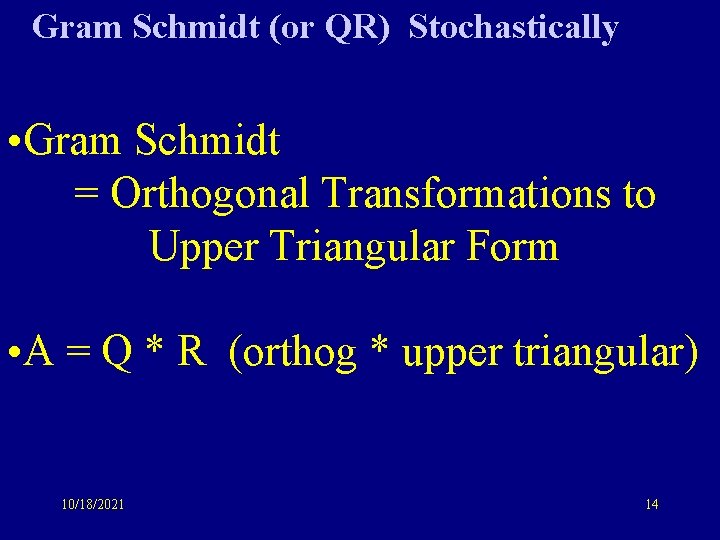 Gram Schmidt (or QR) Stochastically

•Gram Schmidt
= Orthogonal Transformations to Upper Triangular Form

•A = Q * R (orthog * upper triangular)

10/18/2021

14